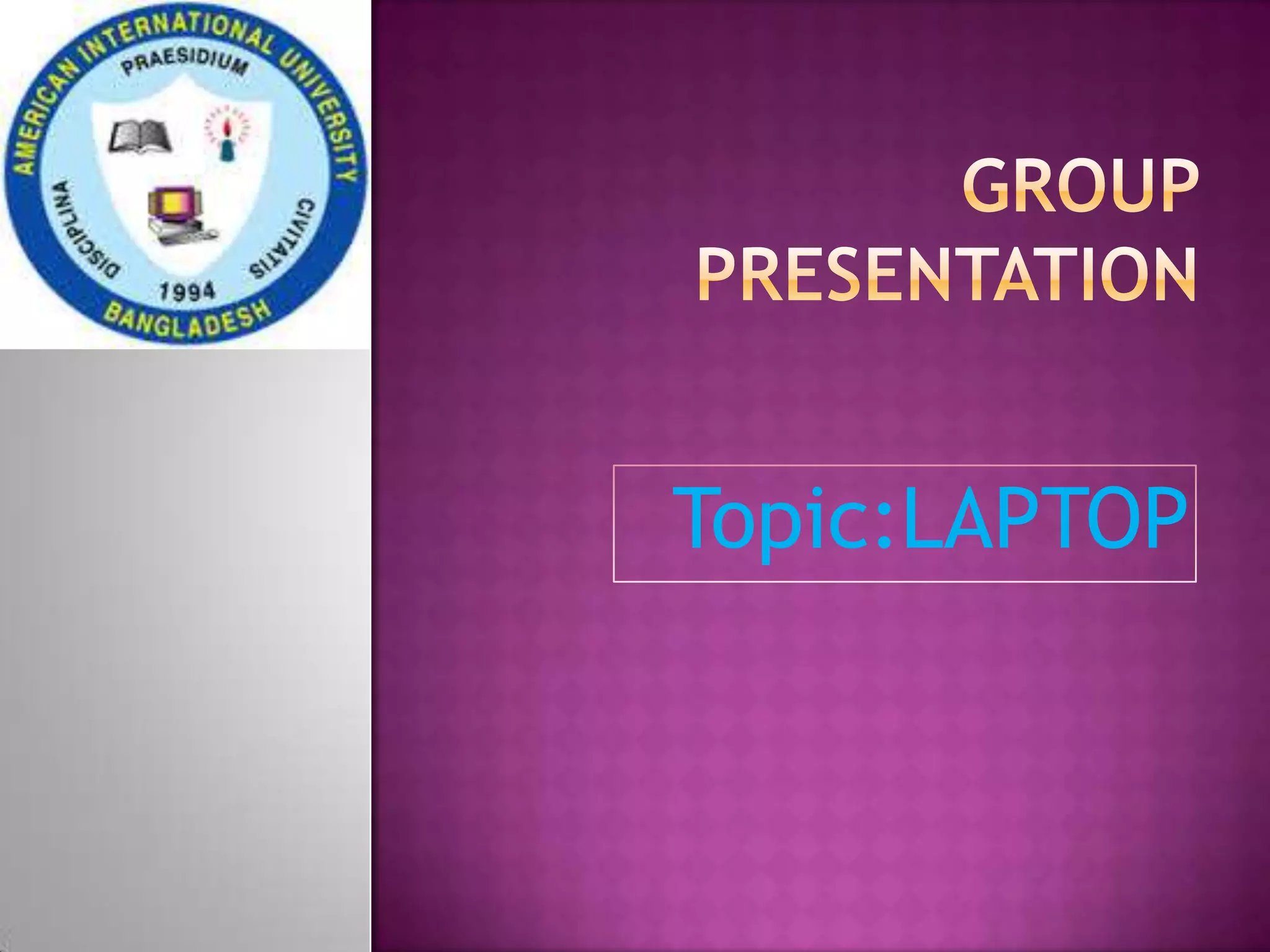 AMERICAN INTERNATIONAL UNIVERSITY
PRAESIDIUM
DISCIPLINA
CIVITATIS
1994
BANGLADESH

GROUP PRESENTATION

Topic:LAPTOP